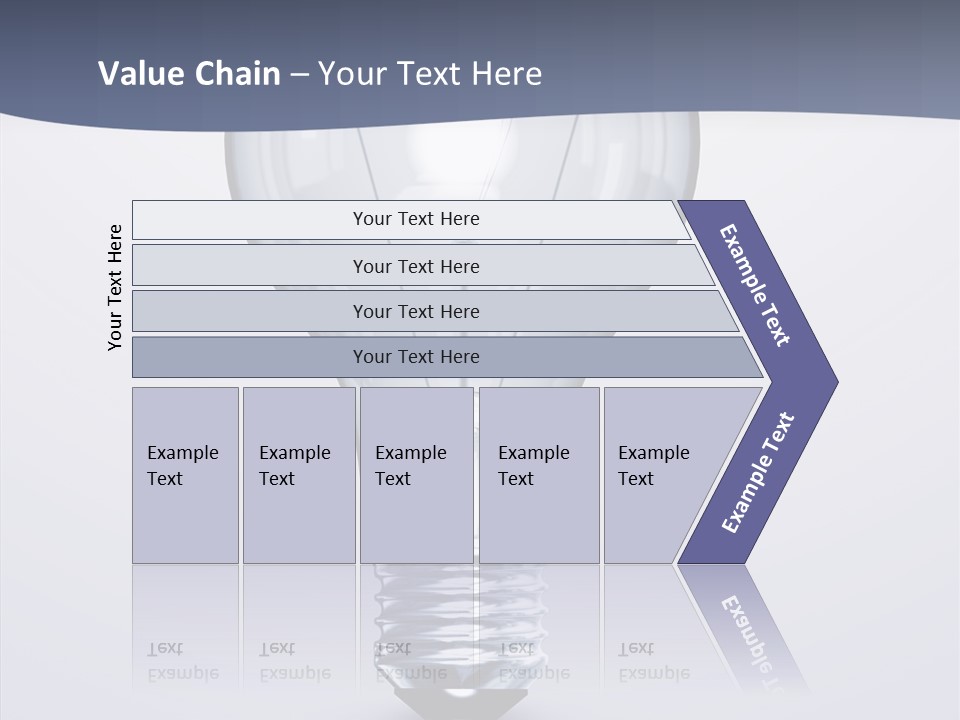 Value Chain – Your Text Here

Your Text Here

Your Text Here

Your Text Here

Your Text Here

Your Text Here

Example Text

Example Text

Example Text

Example Text

Example Text

Example Text

Example Text